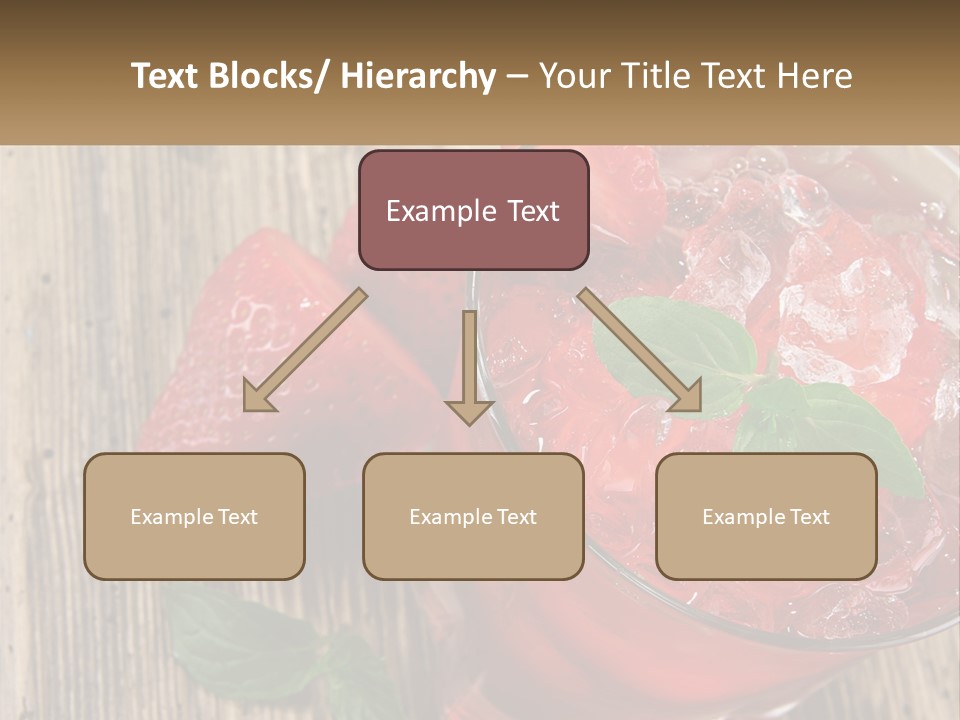 Text Blocks/ Hierarchy – Your Title Text Here

Example Text

Example Text

Example Text

Example Text